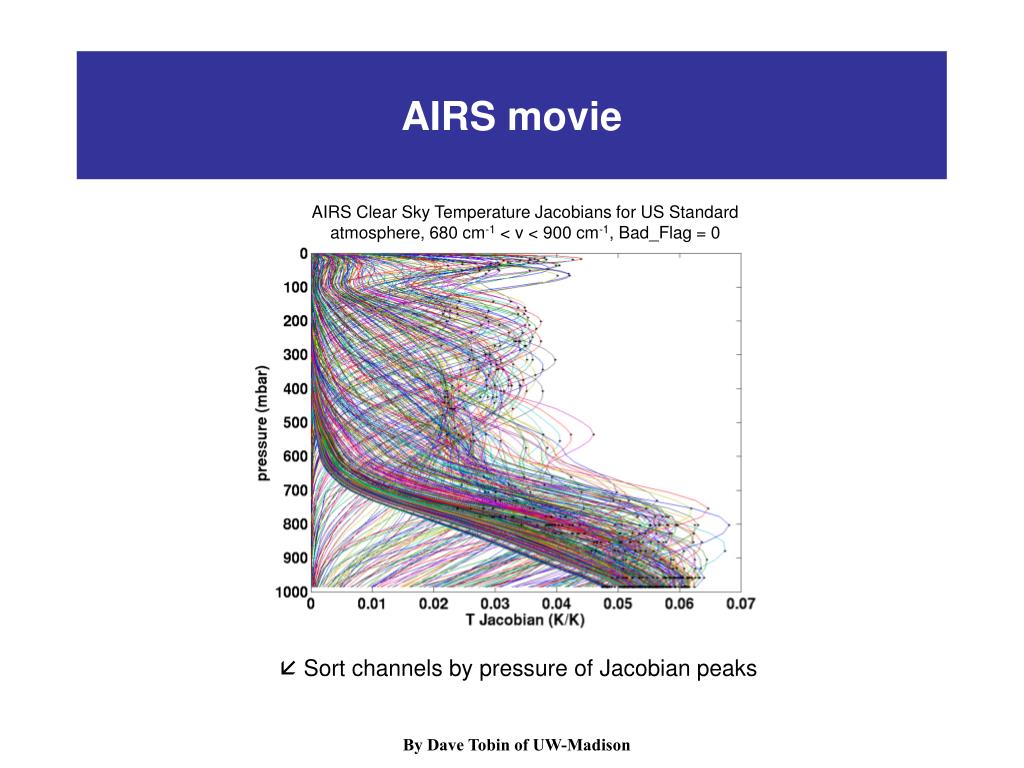 AIRS movie

AIRS Clear Sky Temperature Jacobians for US Standard atmosphere, 680 cm$^{-1}$ < v < 900 cm$^{-1}$, Bad_Flag = 0

0
100
200
300
400
500
600
700
800
900
1000
pressure (mbar)
0 0.01 0.02 0.03 0.04 0.05 0.06 0.07
T Jacobian (K/K)

Sort channels by pressure of Jacobian peaks

By Dave Tobin of UW-Madison